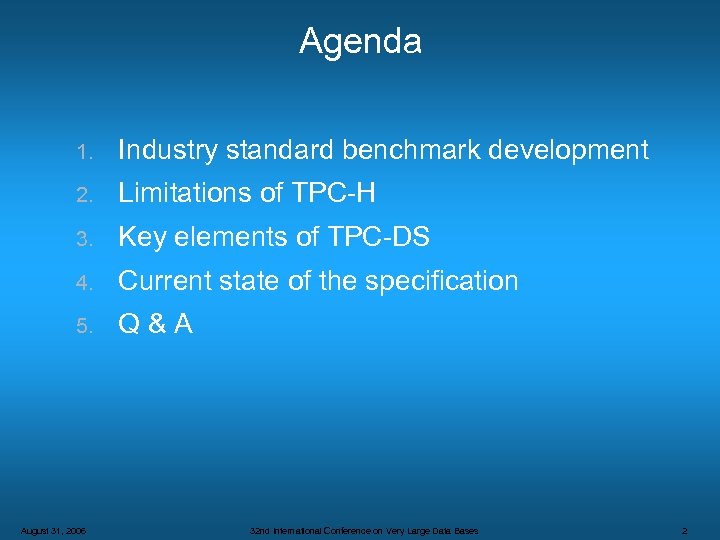 Agenda

1. Industry standard benchmark development
2. Limitations of TPC-H
3. Key elements of TPC-DS
4. Current state of the specification
5. Q & A

August 31, 2006

32nd International Conference on Very Large Data Bases

2